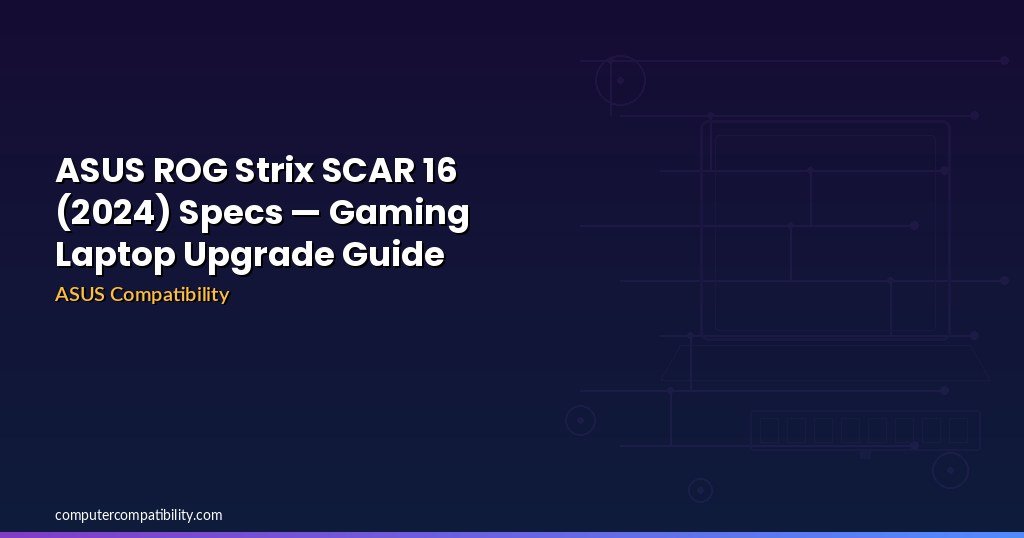 ASUS ROG Strix SCAR 16 (2024) Specs — Gaming Laptop Upgrade Guide

ASUS Compatibility

computercompatibility.com